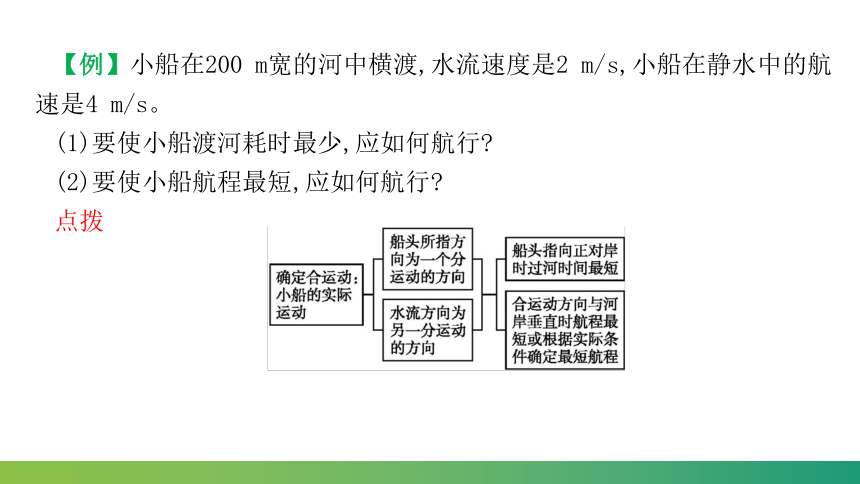 【例】小船在200 m宽的河中横渡,水流速度是2 m/s,小船在静水中的航速是4 m/s。

(1)要使小船渡河耗时最少,应如何航行?

(2)要使小船航程最短,应如何航行?

点拨

确定合运动:小船的实际运动

船头所指方向为一个分运动的方向

水流方向为另一分运动的方向

船头指向正对岸时过河时间最短

合运动方向与河岸垂直时航程最短或根据实际条件确定最短航程